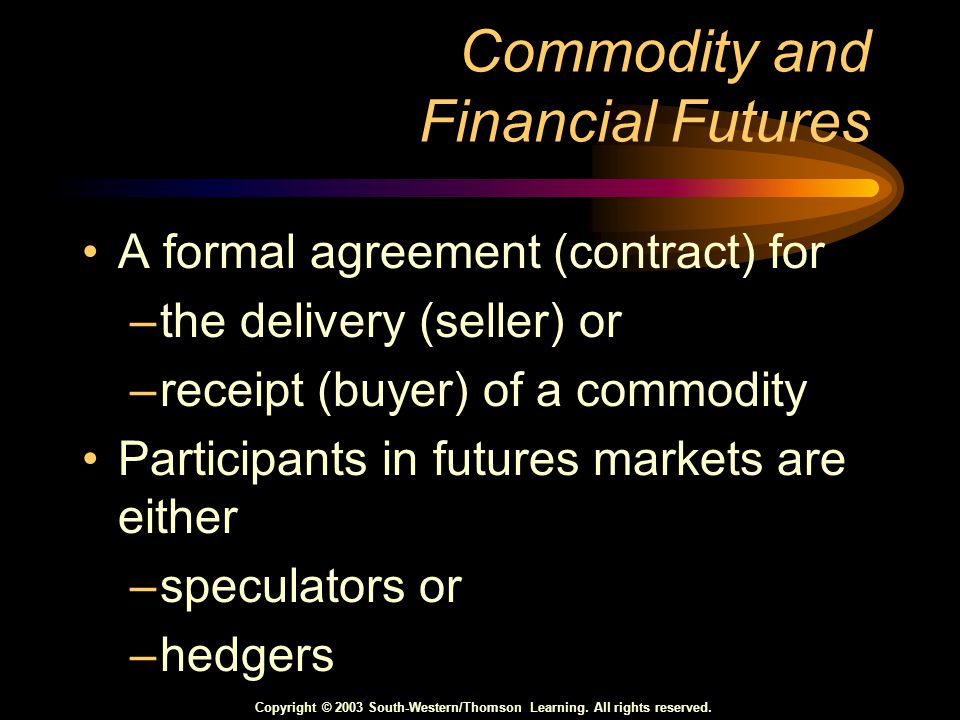 Commodity and Financial Futures

• A formal agreement (contract) for
 – the delivery (seller) or
 – receipt (buyer) of a commodity
• Participants in futures markets are either
 – speculators or
 – hedgers

Copyright © 2003 South-Western/Thomson Learning. All rights reserved.